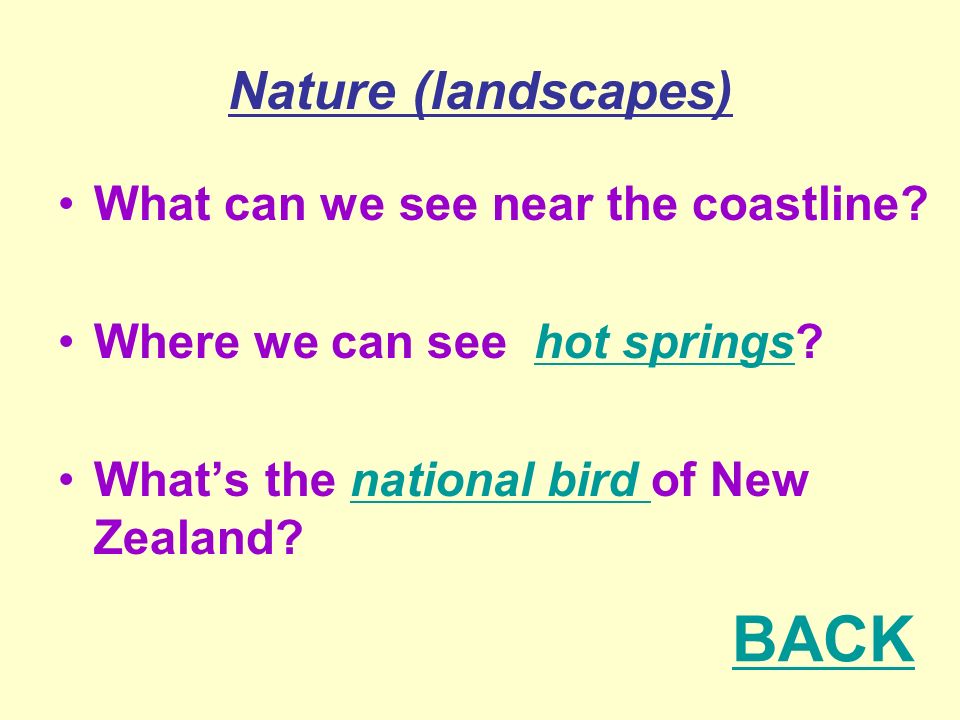 Nature (landscapes)

• What can we see near the coastline?

• Where we can see hot springs?

• What's the national bird of New Zealand?

BACK